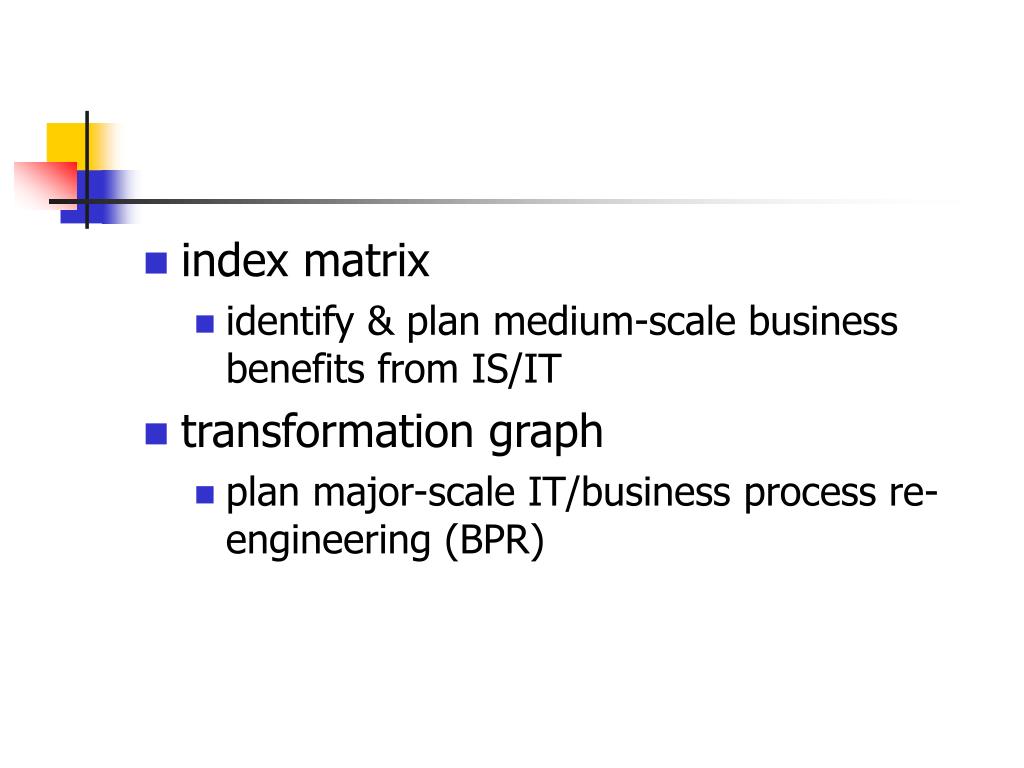 index matrix

identify & plan medium-scale business benefits from IS/IT

transformation graph

plan major-scale IT/business process re-engineering (BPR)